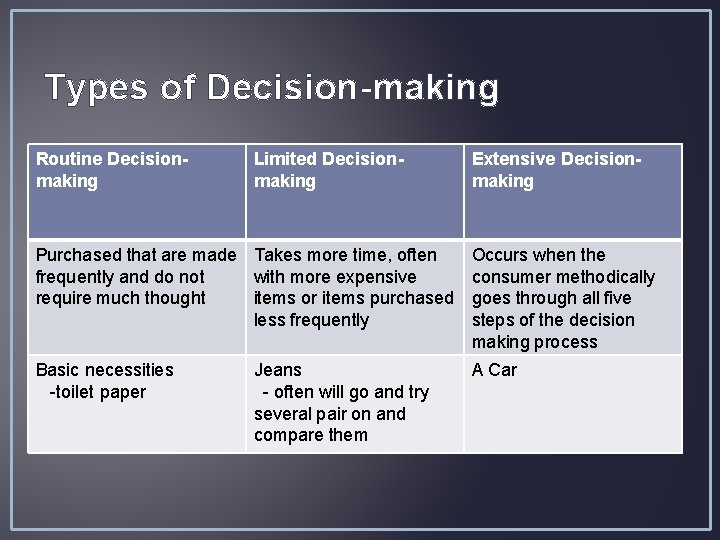 Types of Decision-making

| Routine Decision-making | Limited Decision-making | Extensive Decision-making |
|---|---|---|
| Purchased that are made frequently and do not require much thought | Takes more time, often with more expensive items or items purchased less frequently | Occurs when the consumer methodically goes through all five steps of the decision making process |
| Basic necessities -toilet paper | Jeans - often will go and try several pair on and compare them | A Car |